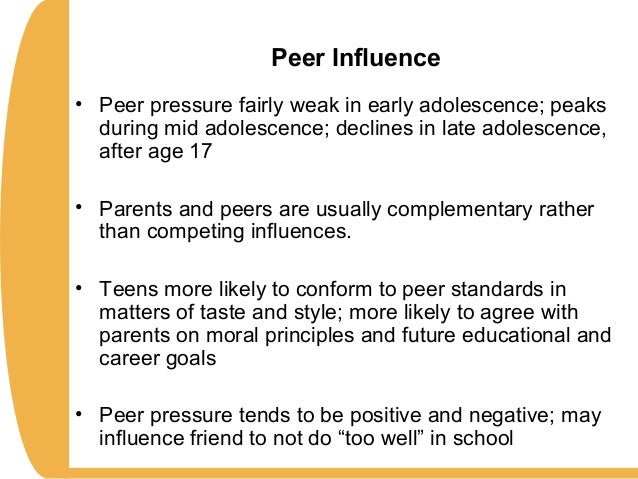 Peer Influence

• Peer pressure fairly weak in early adolescence; peaks during mid adolescence; declines in late adolescence, after age 17

• Parents and peers are usually complementary rather than competing influences.

• Teens more likely to conform to peer standards in matters of taste and style; more likely to agree with parents on moral principles and future educational and career goals

• Peer pressure tends to be positive and negative; may influence friend to not do “too well” in school